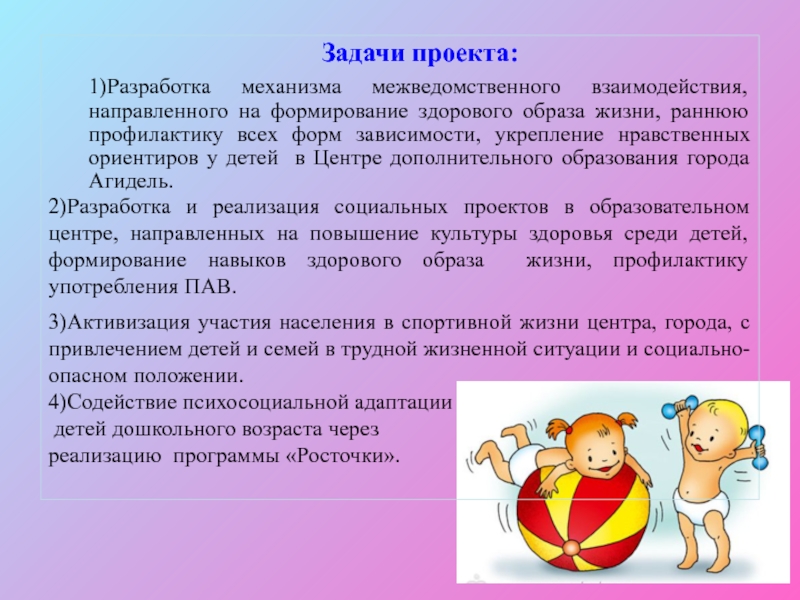 Задачи проекта:

1)Разработка механизма межведомственного взаимодействия, направленного на формирование здорового образа жизни, раннюю профилактику всех форм зависимости, укрепление нравственных ориентиров у детей в Центре дополнительного образования города Агидель.

2)Разработка и реализация социальных проектов в образовательном центре, направленных на повышение культуры здоровья среди детей, формирование навыков здорового образа жизни, профилактику употребления ПАВ.

3)Активизация участия населения в спортивной жизни центра, города, с привлечением детей и семей в трудной жизненной ситуации и социально-опасном положении.

4)Содействие психосоциальной адаптации детей дошкольного возраста через реализацию программы «Росточки».